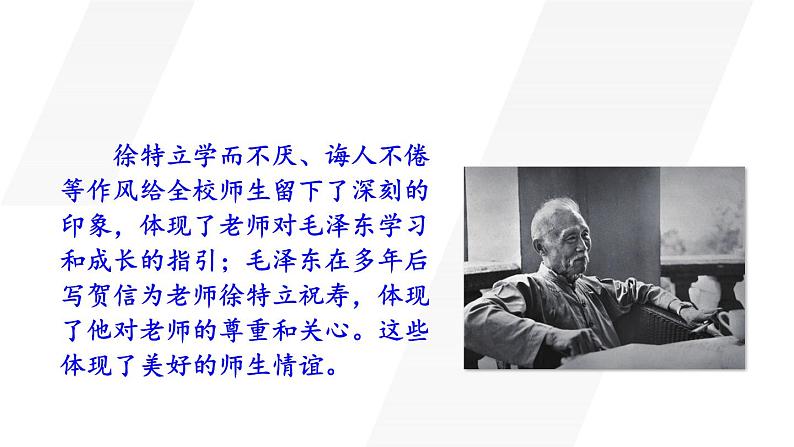 徐特立学而不厌、诲人不倦等作风给全校师生留下了深刻的印象，体现了老师对毛泽东学习和成长的指引；毛泽东在多年后写贺信为老师徐特立祝寿，体现了他对老师的尊重和关心。这些体现了美好的师生情谊。